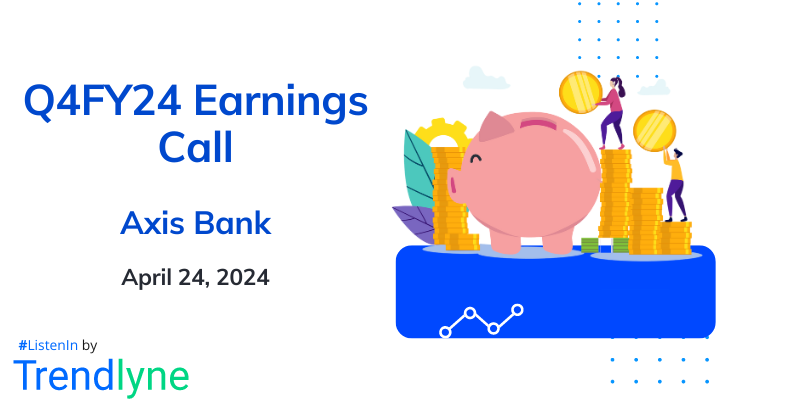 Q4FY24 Earnings Call

Axis Bank

April 24, 2024

#ListenIn by

Trendlyne